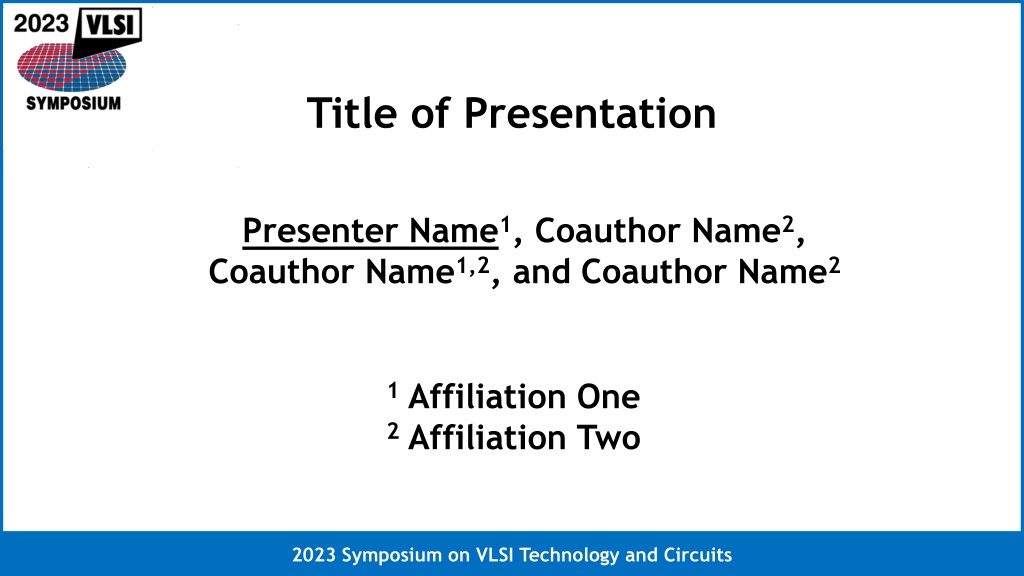 2023 VLSI
SYMPOSIUM

Title of Presentation

Presenter Name$^1$, Coauthor Name$^2$, Coauthor Name$^{1,2}$, and Coauthor Name$^2$

$^1$ Affiliation One
$^2$ Affiliation Two

2023 Symposium on VLSI Technology and Circuits